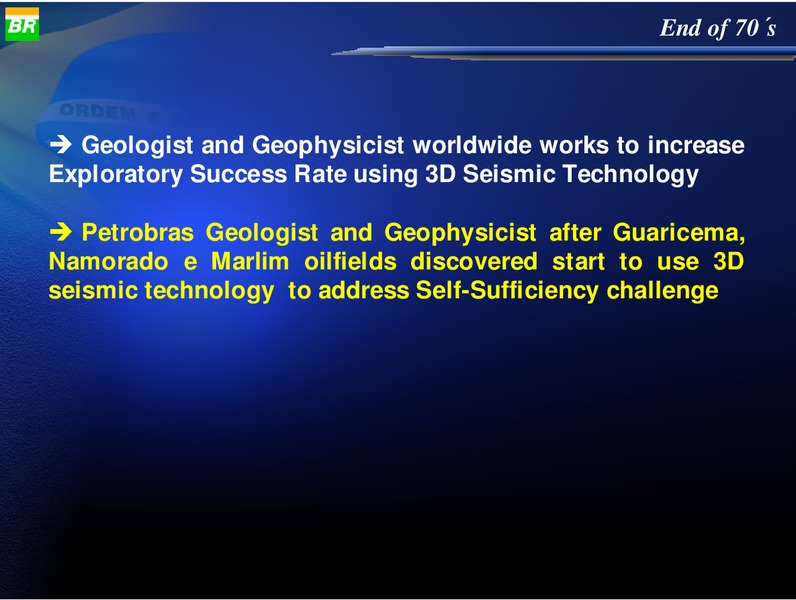 BR

End of 70´s

ORDEM E

➔ Geologist and Geophysicist worldwide works to increase Exploratory Success Rate using 3D Seismic Technology

➔ Petrobras Geologist and Geophysicist after Guaricema, Namorado e Marlim oilfields discovered start to use 3D seismic technology to address Self-Sufficiency challenge